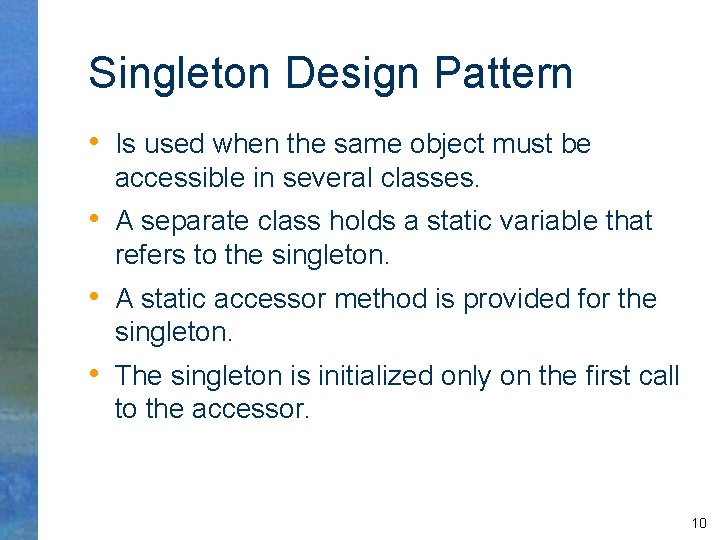 Singleton Design Pattern

• Is used when the same object must be accessible in several classes.
• A separate class holds a static variable that refers to the singleton.
• A static accessor method is provided for the singleton.
• The singleton is initialized only on the first call to the accessor.

10